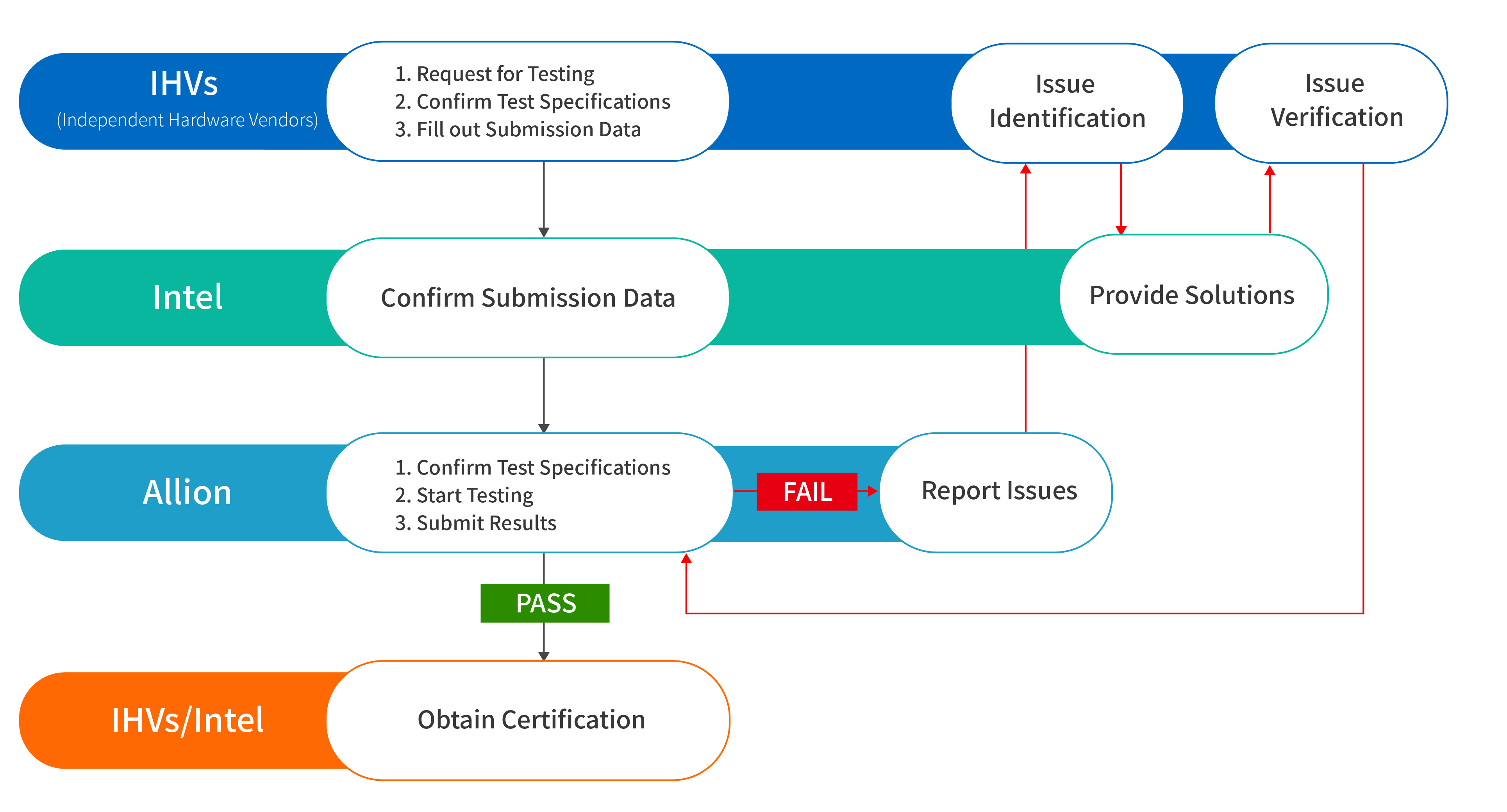 IHVs
(Independent Hardware Vendors)

1. Request for Testing
2. Confirm Test Specifications
3. Fill out Submission Data

Issue Identification

Issue Verification

Intel

Confirm Submission Data

Provide Solutions

Allion

1. Confirm Test Specifications
2. Start Testing
3. Submit Results

FAIL

Report Issues

PASS

IHVs/Intel

Obtain Certification